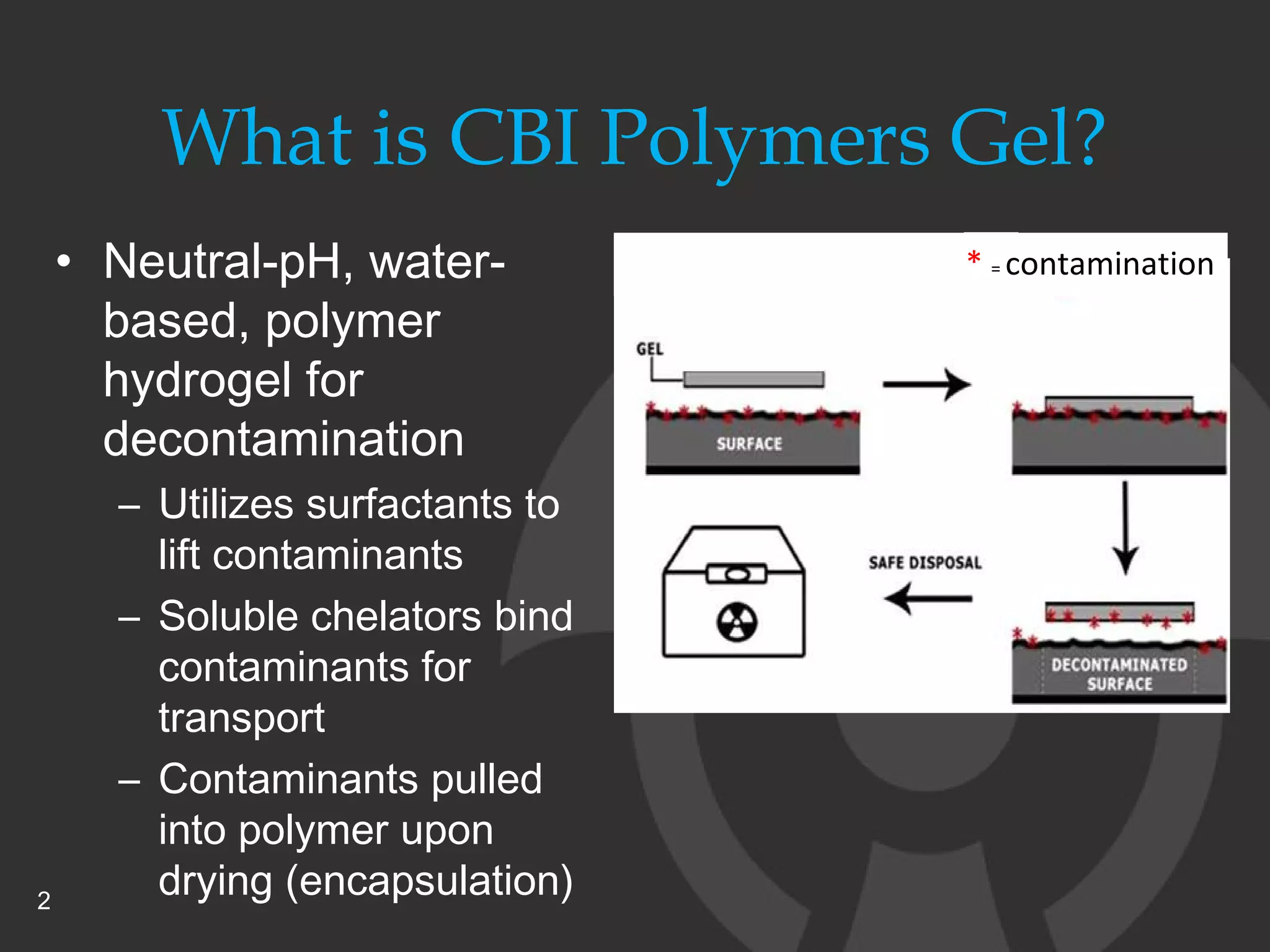 What is CBI Polymers Gel?

• Neutral-pH, water-based, polymer hydrogel for decontamination
– Utilizes surfactants to lift contaminants
– Soluble chelators bind contaminants for transport
– Contaminants pulled into polymer upon drying (encapsulation)

* = contamination

GEL

SURFACE

SAFE DISPOSAL

DECONTAMINATED SURFACE

2